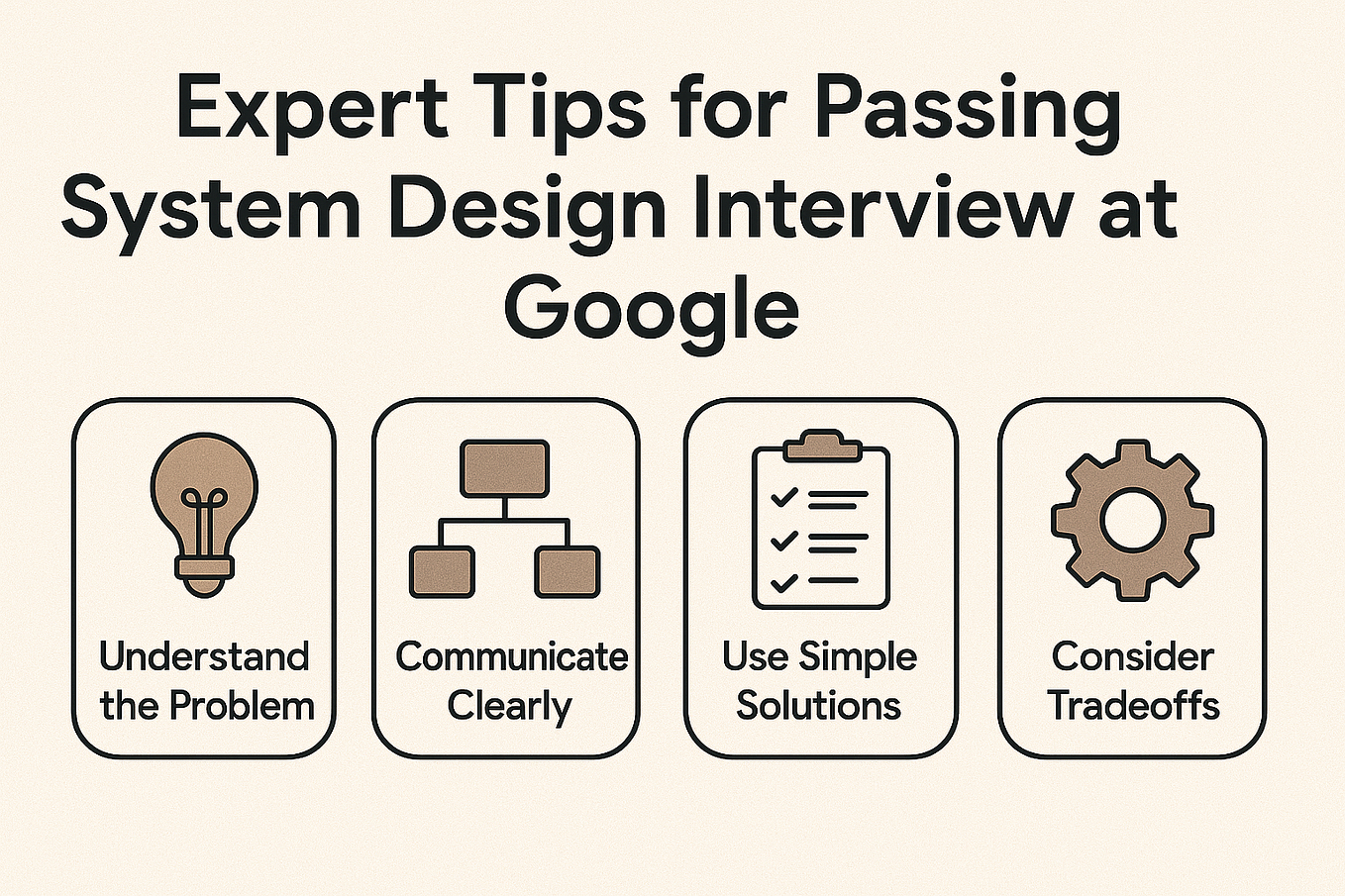 Expert Tips for Passing System Design Interview at Google

Understand the Problem

Communicate Clearly

Use Simple Solutions

Consider Tradeoffs